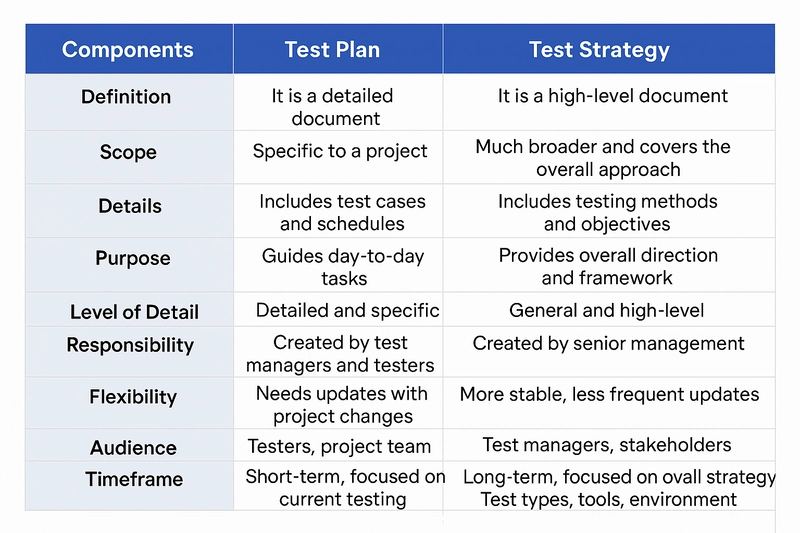 | Components | Test Plan | Test Strategy |
|---|---|---|
| Definition | It is a detailed document | It is a high-level document |
| Scope | Specific to a project | Much broader and covers the overall approach |
| Details | Includes test cases and schedules | Includes testing methods and objectives |
| Purpose | Guides day-to-day tasks | Provides overall direction and framework |
| Level of Detail | Detailed and specific | General and high-level |
| Responsibility | Created by test managers and testers | Created by senior management |
| Flexibility | Needs updates with project changes | More stable, less frequent updates |
| Audience | Testers, project team | Test managers, stakeholders |
| Timeframe | Short-term, focused on current testing | Long-term, focused on ovall strategy Test types, tools, environment |